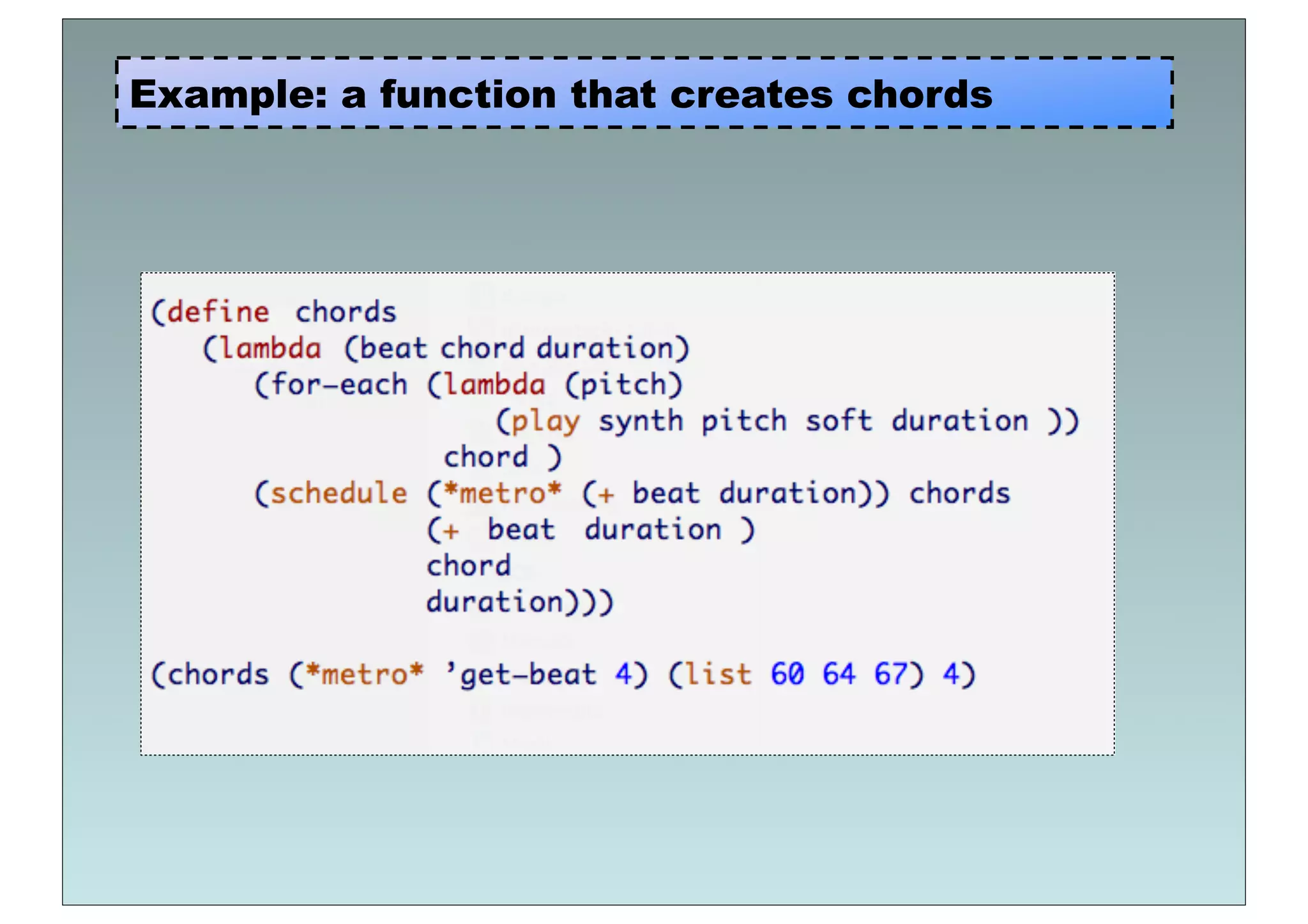 Example: a function that creates chords

(define chords
   (lambda (beat chord duration)
      (for-each (lambda (pitch)
                     (play synth pitch soft duration ))
                 chord )
      (schedule (*metro* (+ beat duration)) chords
                (+ beat duration )
                chord
                duration)))

(chords (*metro* 'get-beat 4) (list 60 64 67) 4)